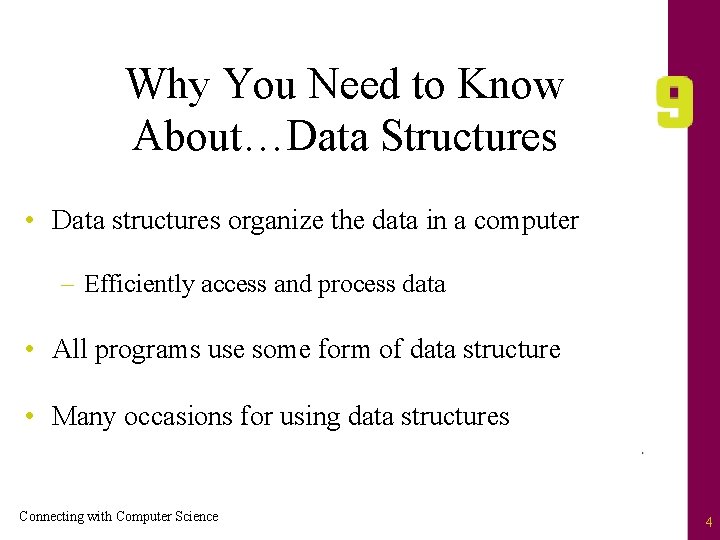 Why You Need to Know About…Data Structures

9

• Data structures organize the data in a computer

– Efficiently access and process data

• All programs use some form of data structure

• Many occasions for using data structures

Connecting with Computer Science

4